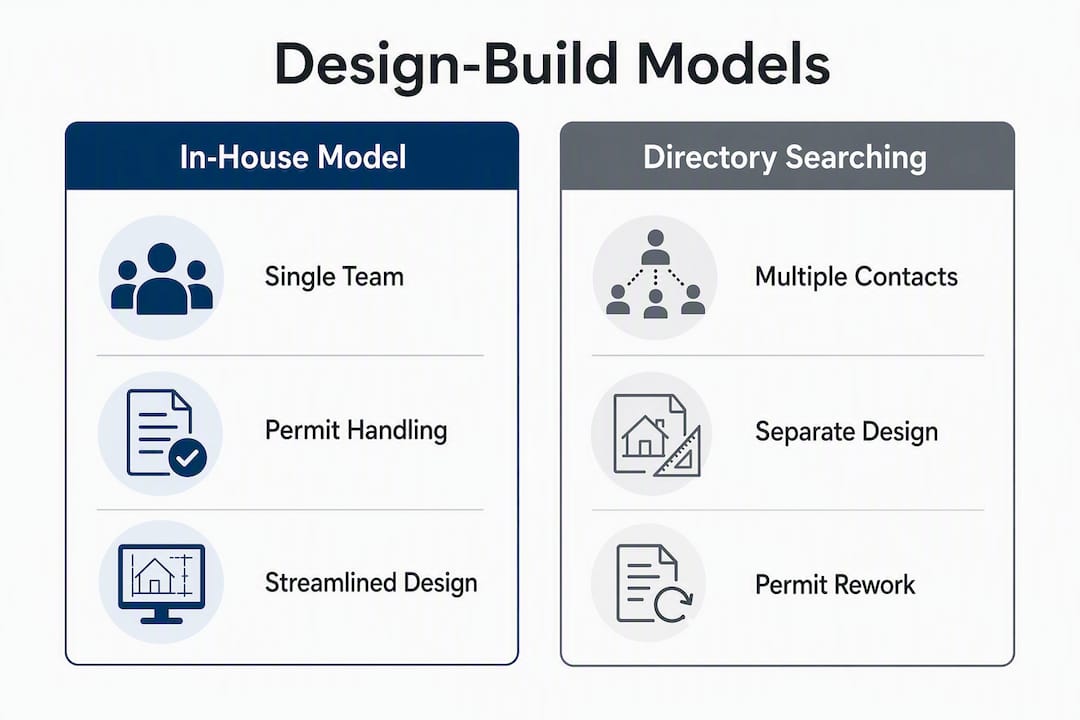 Design-Build Models

In-House Model

Single Team

Permit Handling

Streamlined Design

Directory Searching

Multiple Contacts

Separate Design

Permit Rework